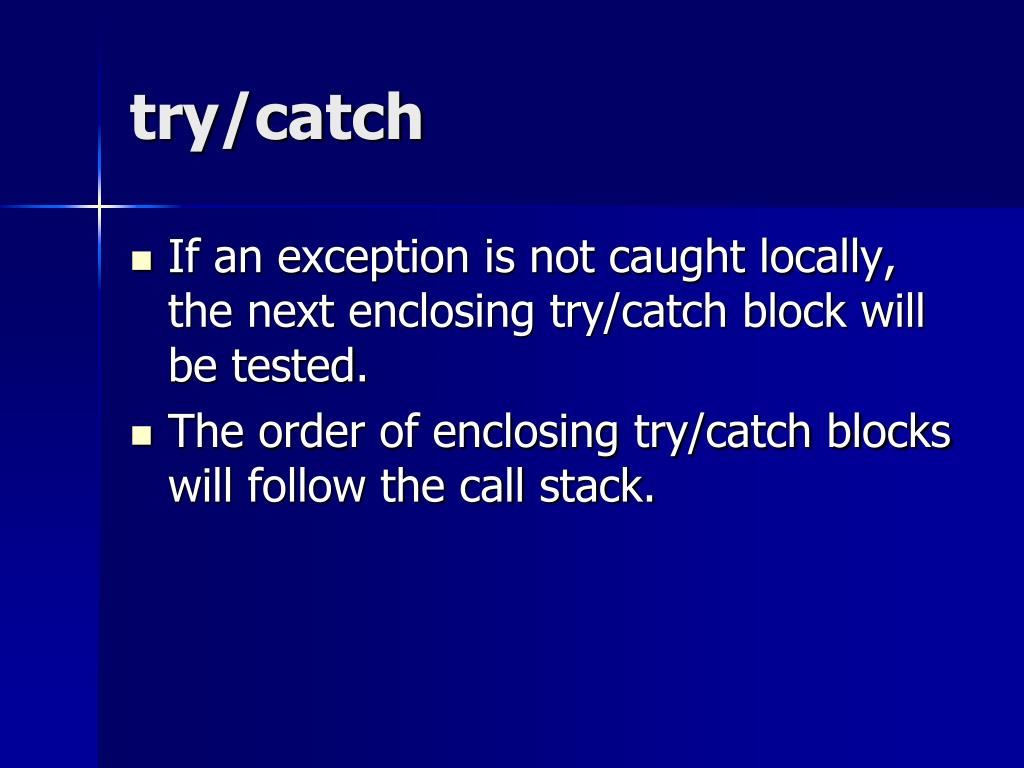 try/catch

- If an exception is not caught locally, the next enclosing try/catch block will be tested.
- The order of enclosing try/catch blocks will follow the call stack.